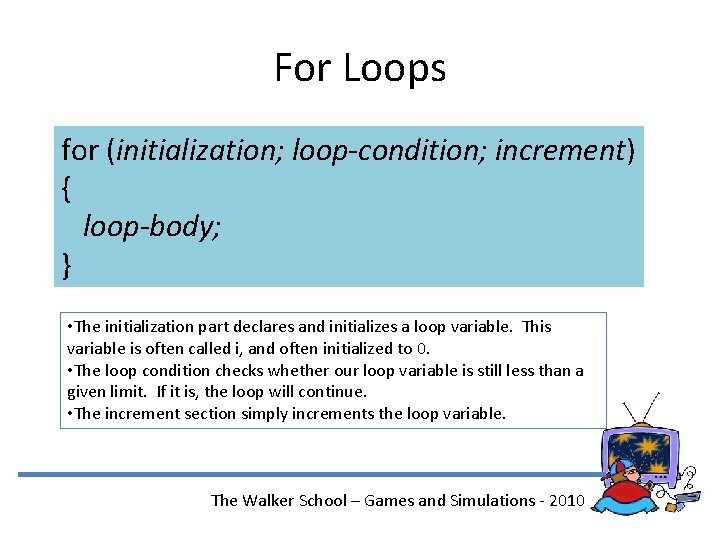 For Loops

for (initialization; loop-condition; increment)
{
loop-body;
}

•The initialization part declares and initializes a loop variable. This variable is often called i, and often initialized to 0.
•The loop condition checks whether our loop variable is still less than a given limit. If it is, the loop will continue.
•The increment section simply increments the loop variable.

The Walker School – Games and Simulations - 2010